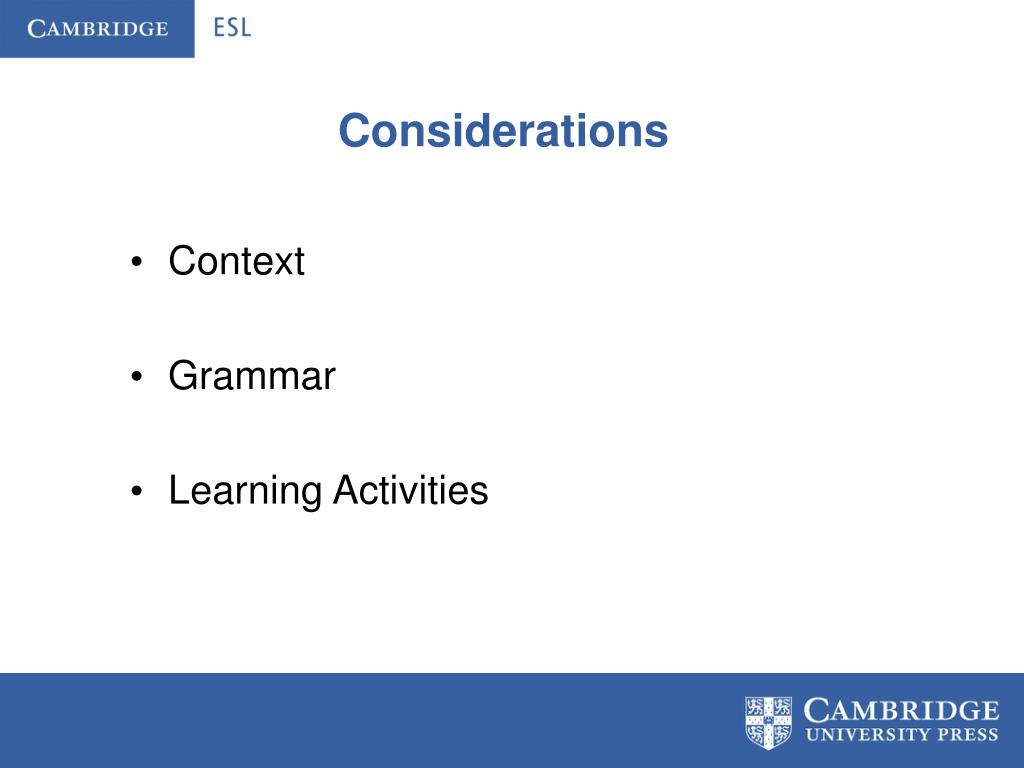 CAMBRIDGE ESL

Considerations

• Context

• Grammar

• Learning Activities

CAMBRIDGE
UNIVERSITY PRESS